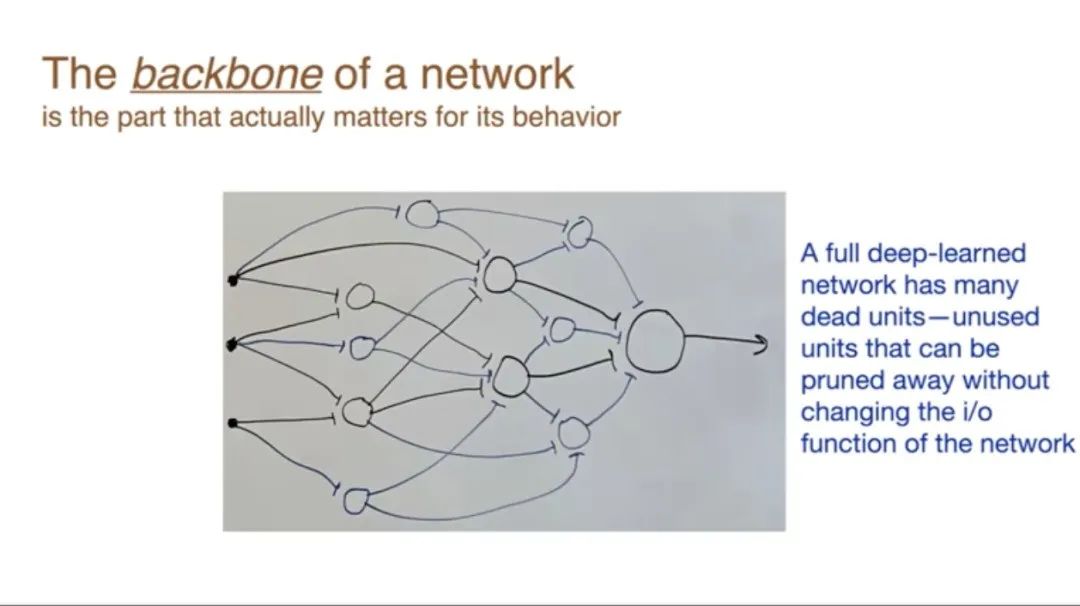 The backbone of a network
is the part that actually matters for its behavior

A full deep-learned network has many dead units—unused units that can be pruned away without changing the i/o function of the network